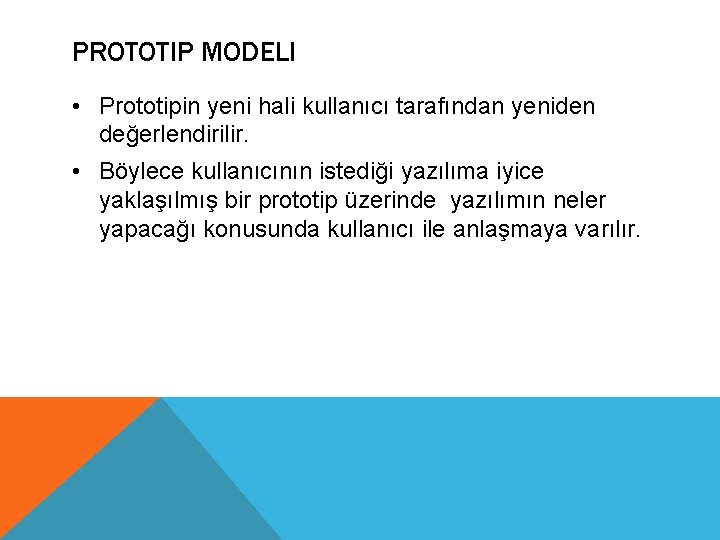 PROTOTIP MODELI

• Prototipin yeni hali kullanıcı tarafından yeniden değerlendirilir.

• Böylece kullanıcının istediği yazılıma iyice yaklaşılmış bir prototip üzerinde yazılımın neler yapacağı konusunda kullanıcı ile anlaşmaya varılır.